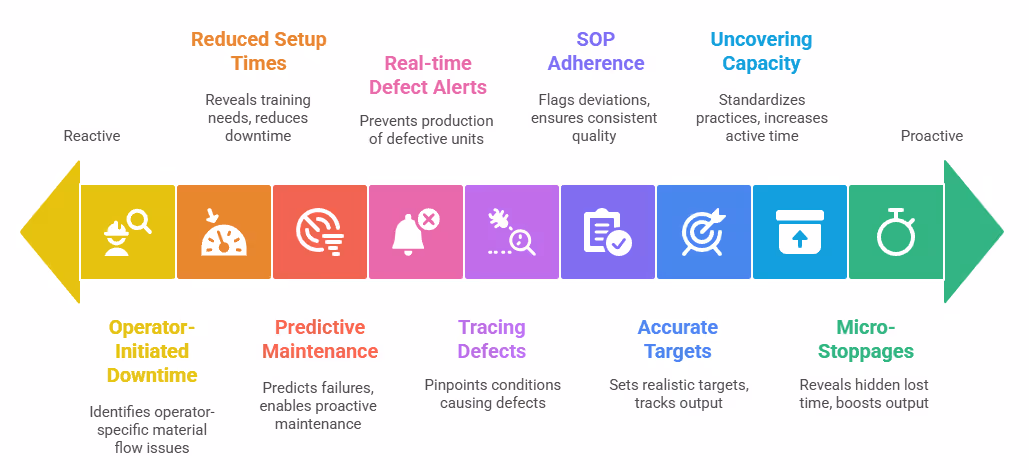 Reactive

Reduced Setup Times

Reveals training needs, reduces downtime

Real-time Defect Alerts

Prevents production of defective units

SOP Adherence

Flags deviations, ensures consistent quality

Uncovering Capacity

Standardizes practices, increases active time

Proactive

Operator-Initiated Downtime

Identifies operator-specific material flow issues

Predictive Maintenance

Predicts failures, enables proactive maintenance

Tracing Defects

Pinpoints conditions causing defects

Accurate Targets

Sets realistic targets, tracks output

Micro-Stoppages

Reveals hidden lost time, boosts output